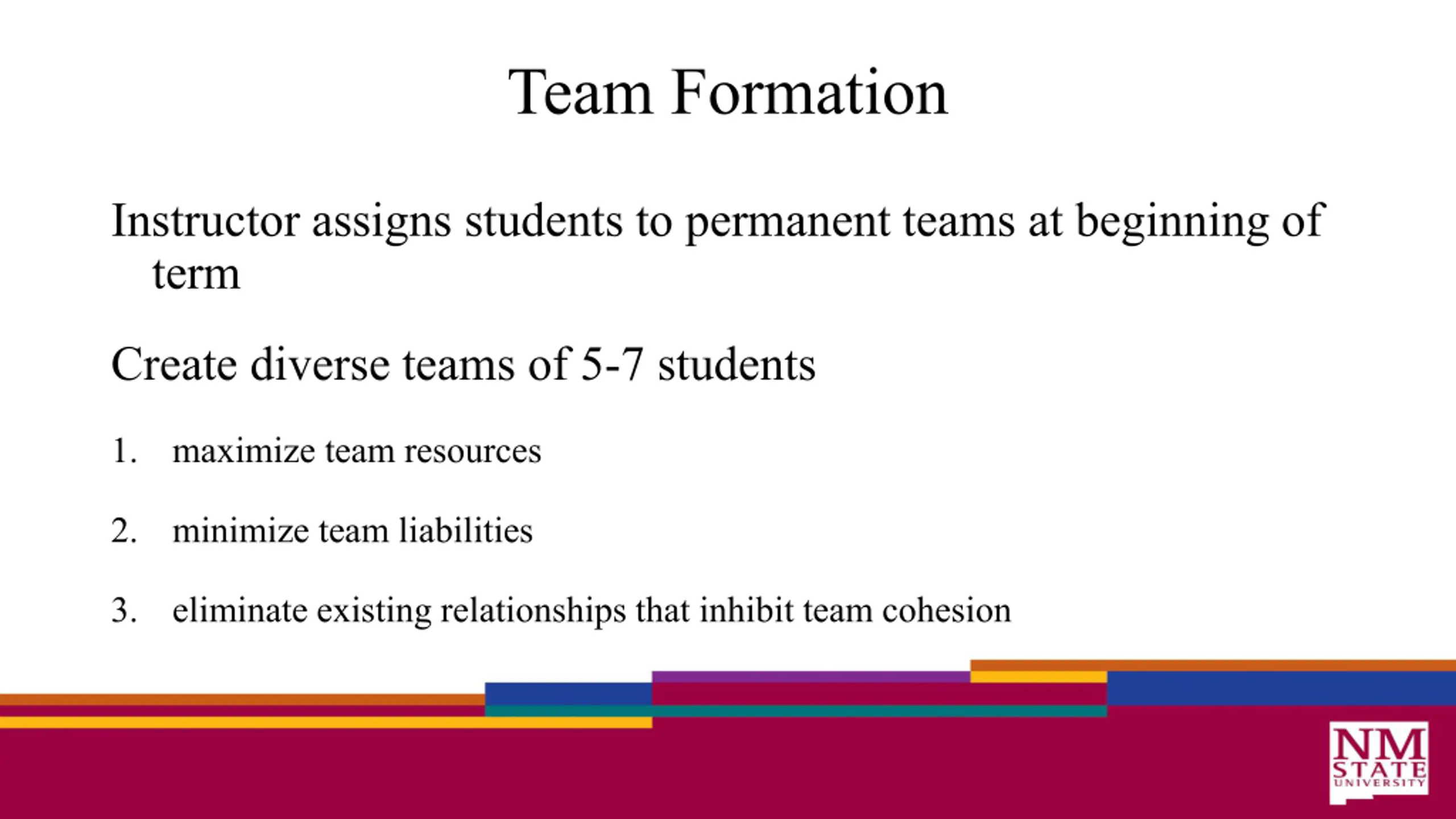 Team Formation

Instructor assigns students to permanent teams at beginning of term

Create diverse teams of 5-7 students

1. maximize team resources

2. minimize team liabilities

3. eliminate existing relationships that inhibit team cohesion

NM STATE UNIVERSITY